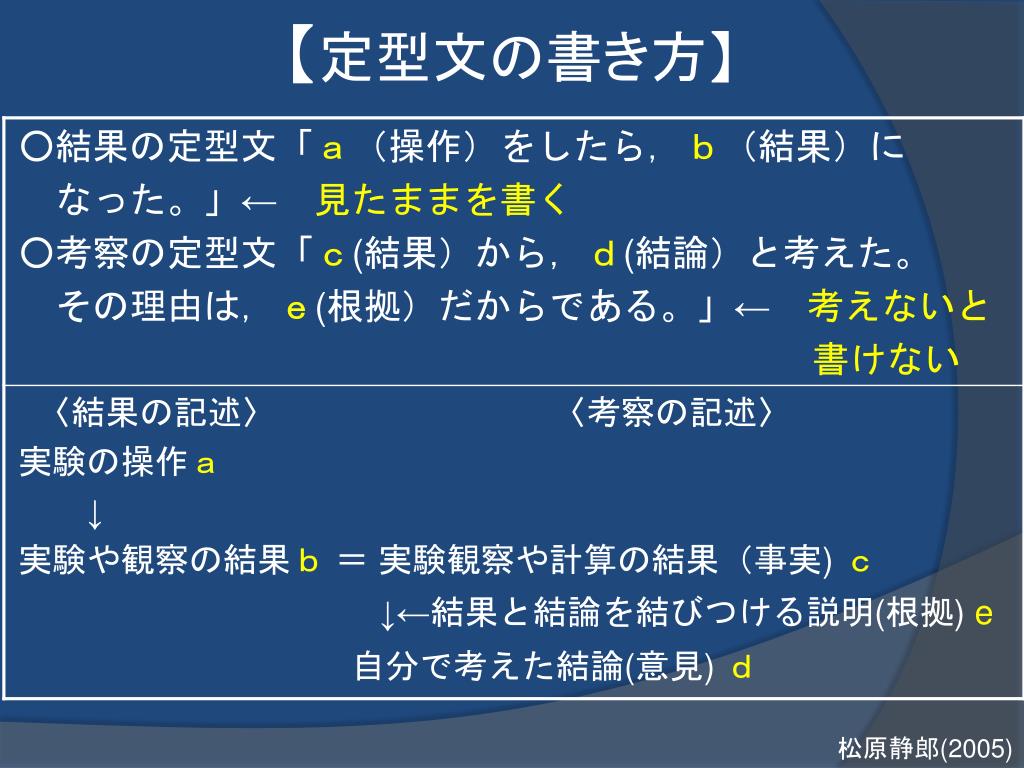 【定型文の書き方】

○結果の定型文「ａ（操作）をしたら，ｂ（結果）になった。」←　見たままを書く
○考察の定型文「ｃ(結果）から，ｄ(結論）と考えた。その理由は，ｅ(根拠）だからである。」←　考えないと書けない

〈結果の記述〉　〈考察の記述〉
実験の操作ａ
↓
実験や観察の結果ｂ ＝ 実験観察や計算の結果（事実) ｃ
↓←結果と結論を結びつける説明(根拠) ｅ
自分で考えた結論(意見) ｄ

松原静郎(2005)